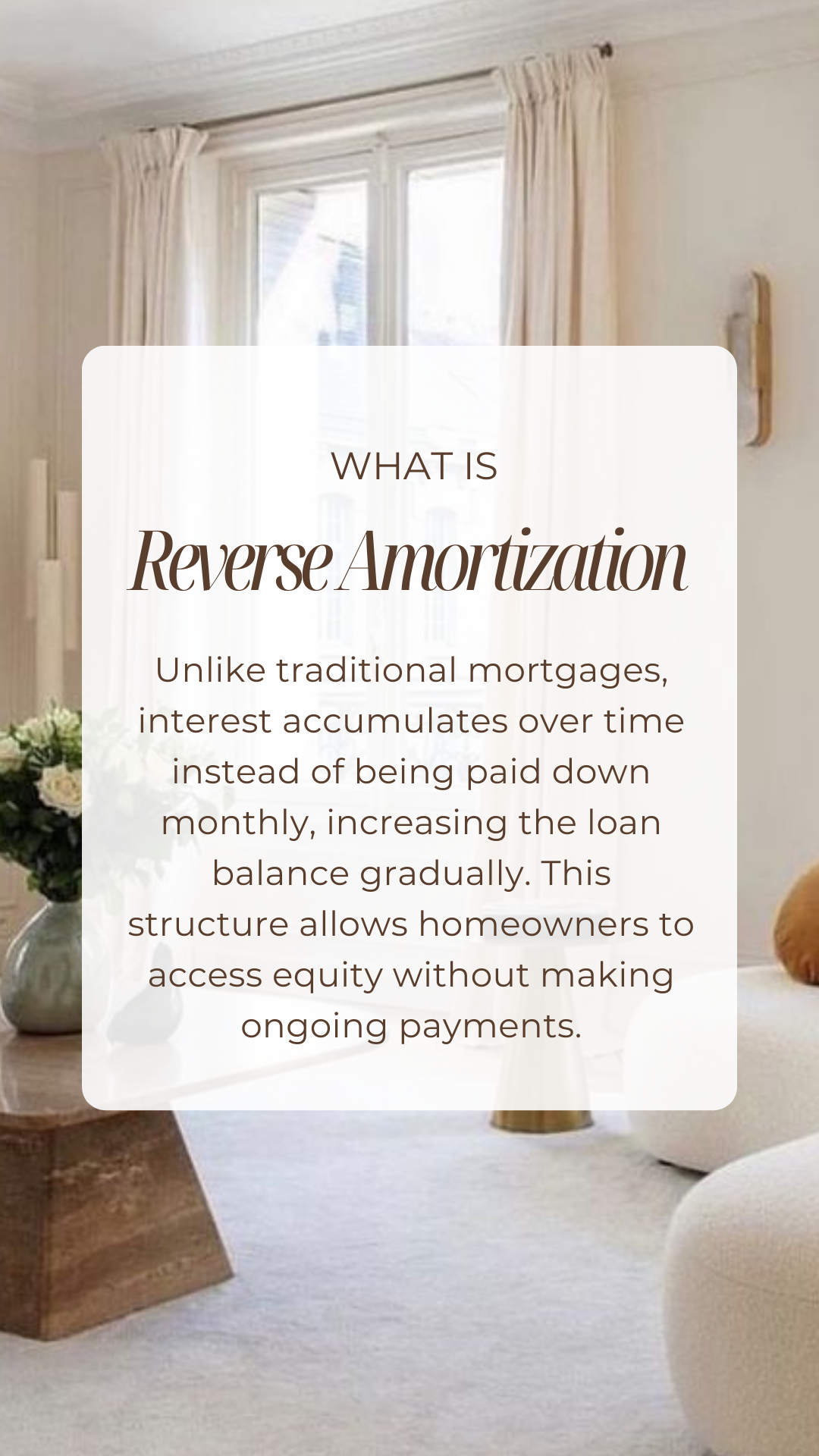 WHAT IS

Reverse Amortization

Unlike traditional mortgages, interest accumulates over time instead of being paid down monthly, increasing the loan balance gradually. This structure allows homeowners to access equity without making ongoing payments.